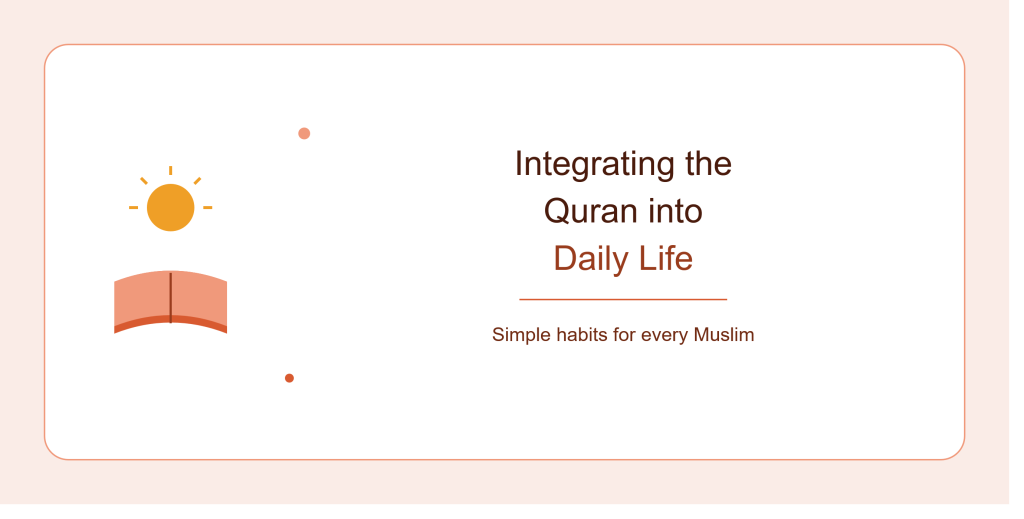 Integrating the Quran into Daily Life

Simple habits for every Muslim